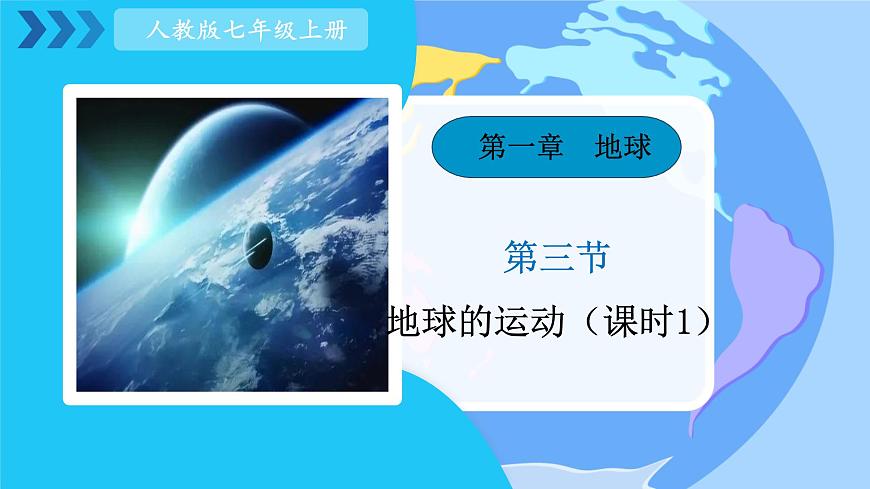 人教版七年级上册

第一章　地球

第三节

地球的运动（课时1）